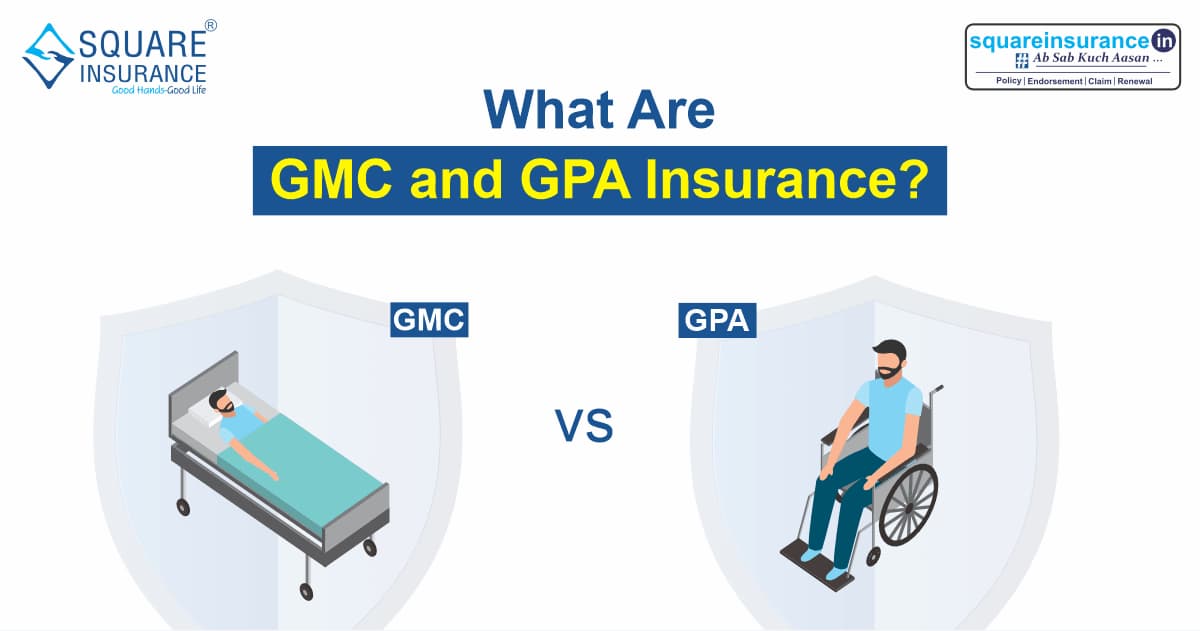 SQUARE® INSURANCE
Good Hands-Good Life

squareinsurance.in
# Ab Sab Kuch Aasan ...
Policy | Endorsement | Claim | Renewal

What Are
GMC and GPA Insurance?

GMC

VS

GPA